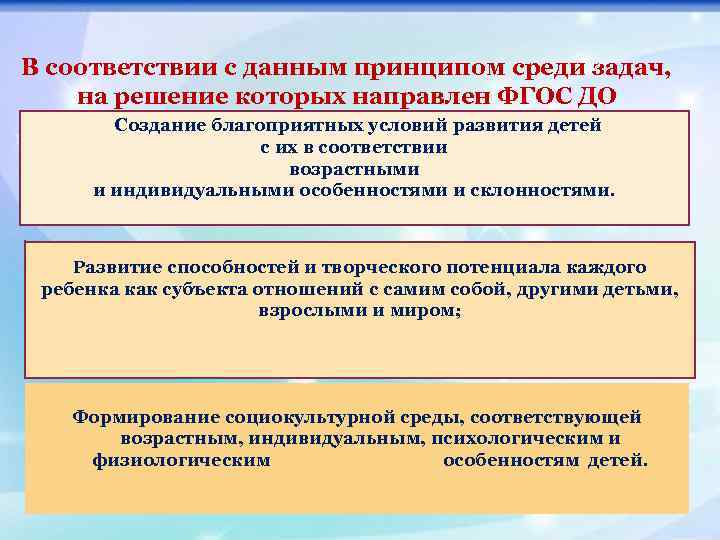 В соответствии с данным принципом среди задач, на решение которых направлен ФГОС ДО

Создание благоприятных условий развития детей с их в соответствии возрастными и индивидуальными особенностями и склонностями.

Развитие способностей и творческого потенциала каждого ребенка как субъекта отношений с самим собой, другими детьми, взрослыми и миром;

Формирование социокультурной среды, соответствующей возрастным, индивидуальным, психологическим и физиологическим особенностям детей.